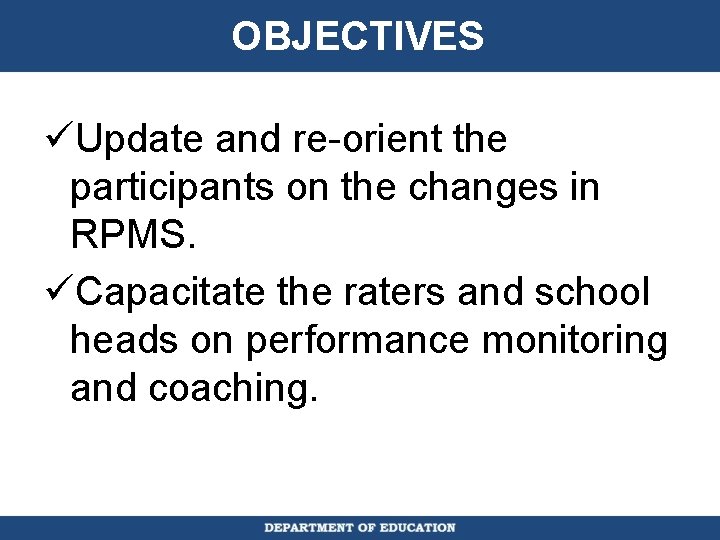 OBJECTIVES

✓Update and re-orient the participants on the changes in RPMS.

✓Capacitate the raters and school heads on performance monitoring and coaching.

DEPARTMENT OF EDUCATION